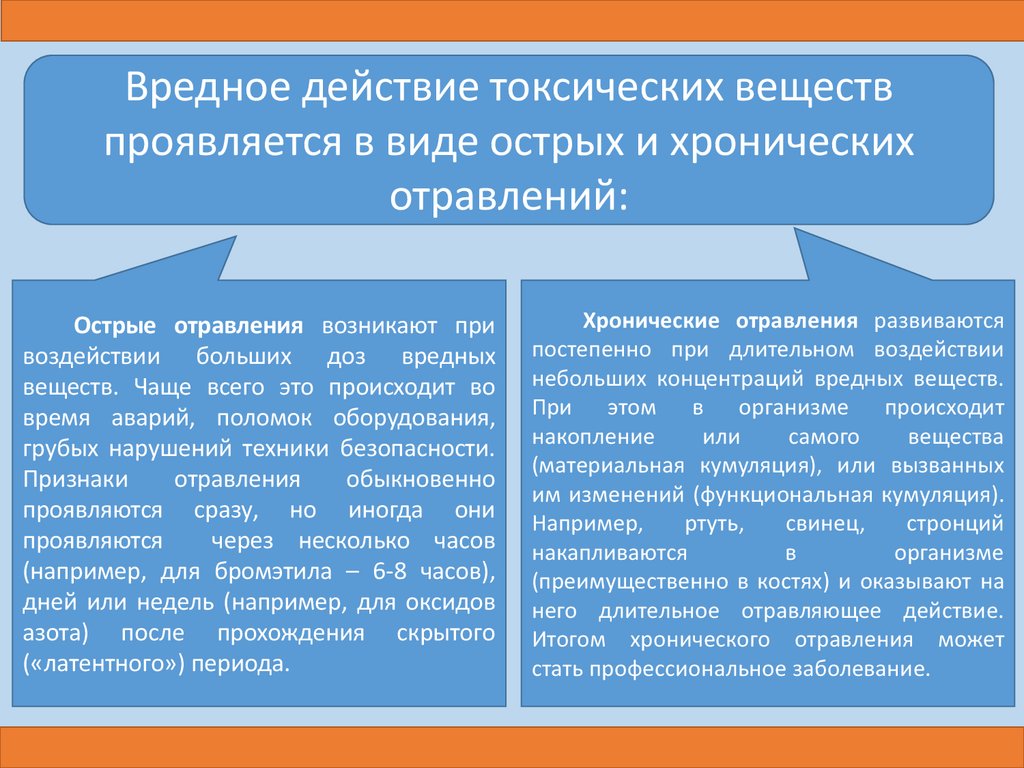 Вредное действие токсических веществ проявляется в виде острых и хронических отравлений:

Острые отравления возникают при воздействии больших доз вредных веществ. Чаще всего это происходит во время аварий, поломок оборудования, грубых нарушений техники безопасности. Признаки отравления обыкновенно проявляются сразу, но иногда они проявляются через несколько часов (например, для бромэтила – 6-8 часов), дней или недель (например, для оксидов азота) после прохождения скрытого («латентного») периода.

Хронические отравления развиваются постепенно при длительном воздействии небольших концентраций вредных веществ. При этом в организме происходит накопление или самого вещества (материальная кумуляция), или вызванных им изменений (функциональная кумуляция). Например, ртуть, свинец, стронций накапливаются в организме (преимущественно в костях) и оказывают на него длительное отравляющее действие. Итогом хронического отравления может стать профессиональное заболевание.